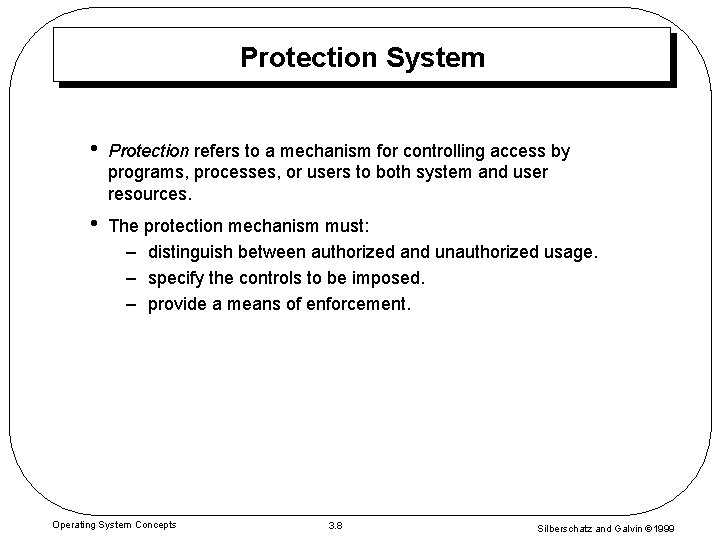 Protection System

• Protection refers to a mechanism for controlling access by programs, processes, or users to both system and user resources.

• The protection mechanism must:
– distinguish between authorized and unauthorized usage.
– specify the controls to be imposed.
– provide a means of enforcement.

Operating System Concepts 3.8 Silberschatz and Galvin ©1999